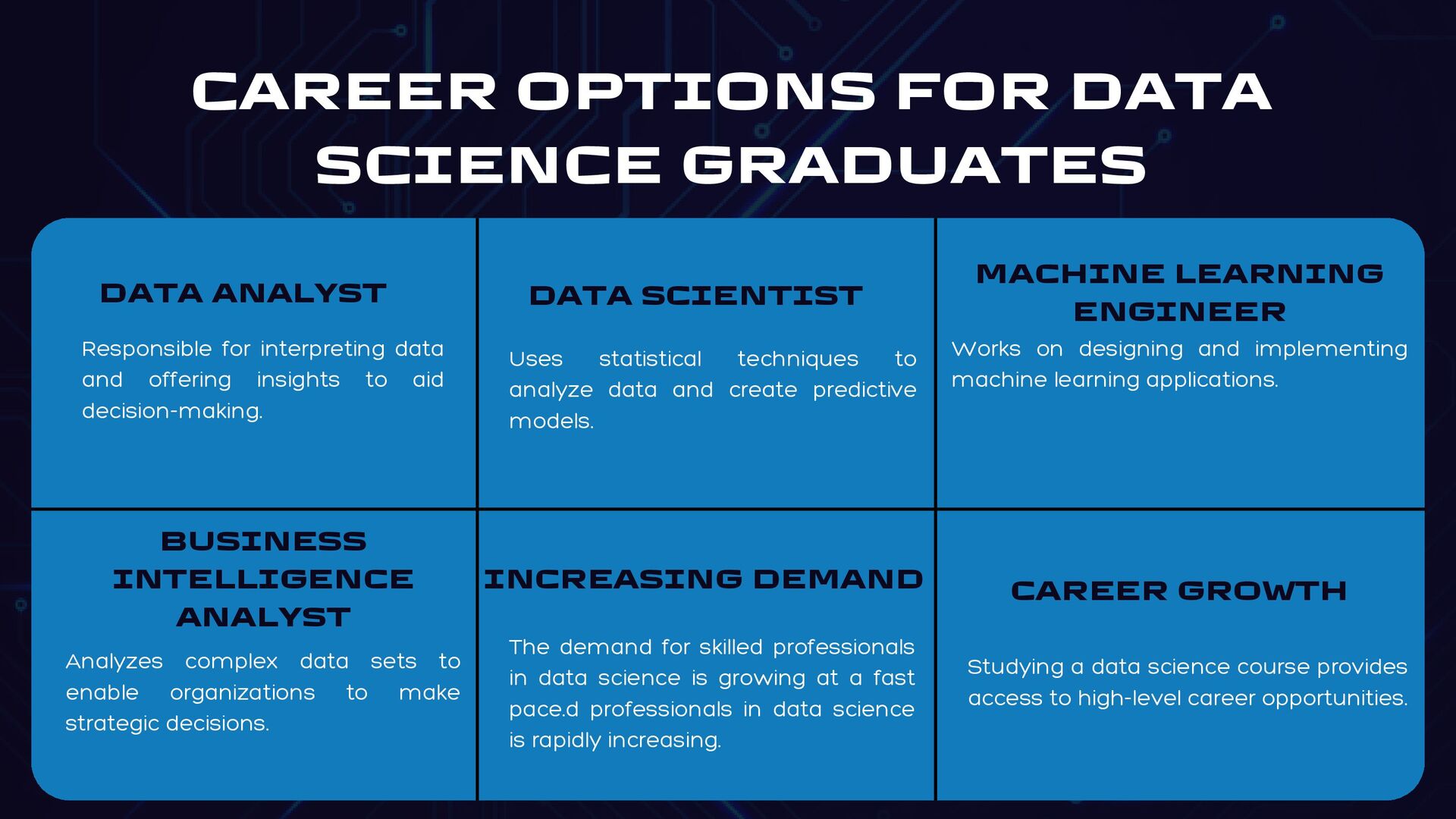 CAREER OPTIONS FOR DATA SCIENCE GRADUATES

DATA ANALYST

Responsible for interpreting data and offering insights to aid decision-making.

DATA SCIENTIST

Uses statistical techniques to analyze data and create predictive models.

MACHINE LEARNING ENGINEER

Works on designing and implementing machine learning applications.

BUSINESS INTELLIGENCE ANALYST

Analyzes complex data sets to enable organizations to make strategic decisions.

INCREASING DEMAND

The demand for skilled professionals in data science is growing at a fast pace.d professionals in data science is rapidly increasing.

CAREER GROWTH

Studying a data science course provides access to high-level career opportunities.